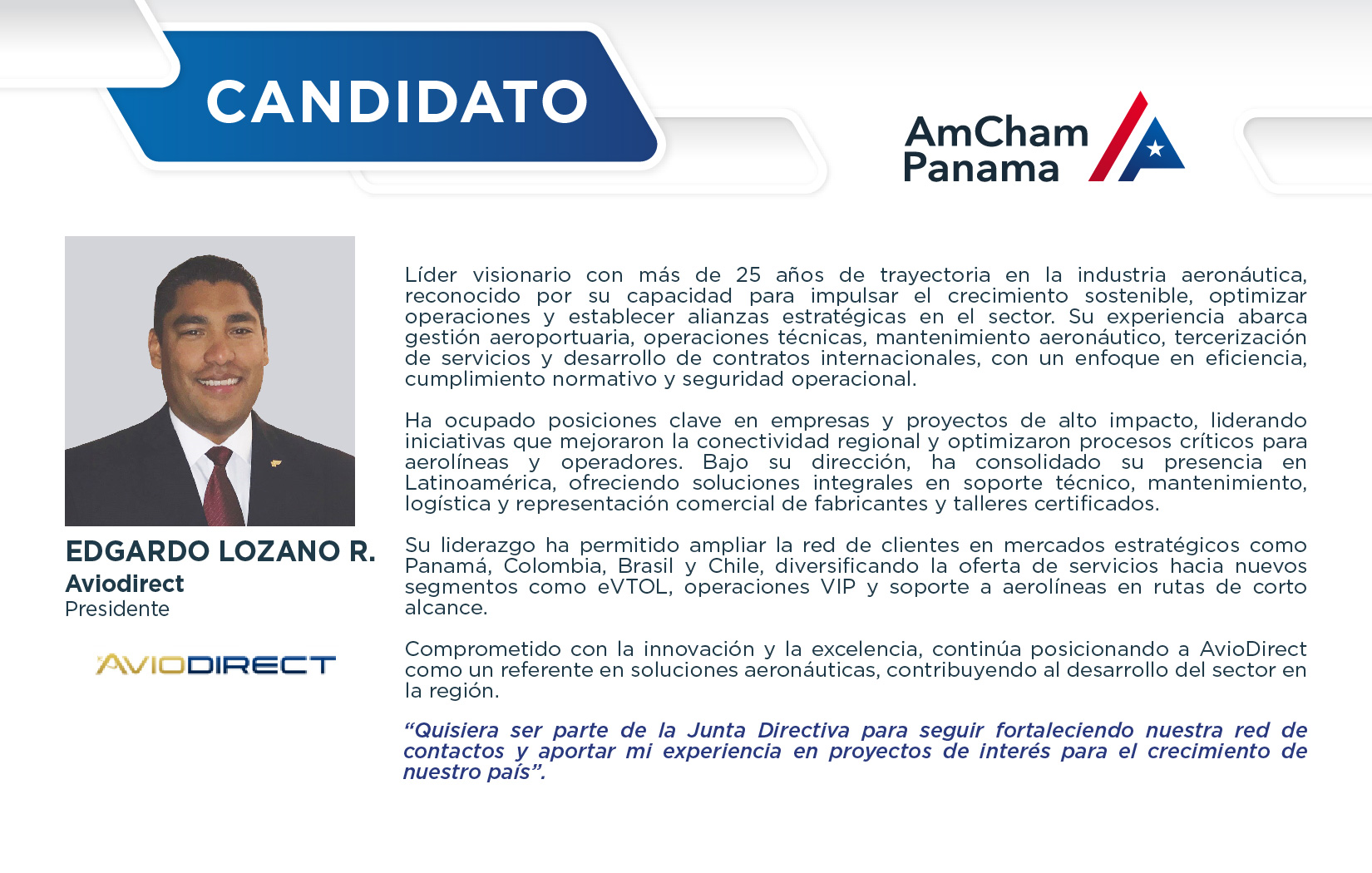 CANDIDATO

AmCham Panama

EDGARDO LOZANO R.
Aviodirect
Presidente

AVIODIRECT

Líder visionario con más de 25 años de trayectoria en la industria aeronáutica, reconocido por su capacidad para impulsar el crecimiento sostenible, optimizar operaciones y establecer alianzas estratégicas en el sector. Su experiencia abarca gestión aeroportuaria, operaciones técnicas, mantenimiento aeronáutico, tercerización de servicios y desarrollo de contratos internacionales, con un enfoque en eficiencia, cumplimiento normativo y seguridad operacional.

Ha ocupado posiciones clave en empresas y proyectos de alto impacto, liderando iniciativas que mejoraron la conectividad regional y optimizaron procesos críticos para aerolíneas y operadores. Bajo su dirección, ha consolidado su presencia en Latinoamérica, ofreciendo soluciones integrales en soporte técnico, mantenimiento, logística y representación comercial de fabricantes y talleres certificados.

Su liderazgo ha permitido ampliar la red de clientes en mercados estratégicos como Panamá, Colombia, Brasil y Chile, diversificando la oferta de servicios hacia nuevos segmentos como eVTOL, operaciones VIP y soporte a aerolíneas en rutas de corto alcance.

Comprometido con la innovación y la excelencia, continúa posicionando a AvioDirect como un referente en soluciones aeronáuticas, contribuyendo al desarrollo del sector en la región.

“Quisiera ser parte de la Junta Directiva para seguir fortaleciendo nuestra red de contactos y aportar mi experiencia en proyectos de interés para el crecimiento de nuestro país”.